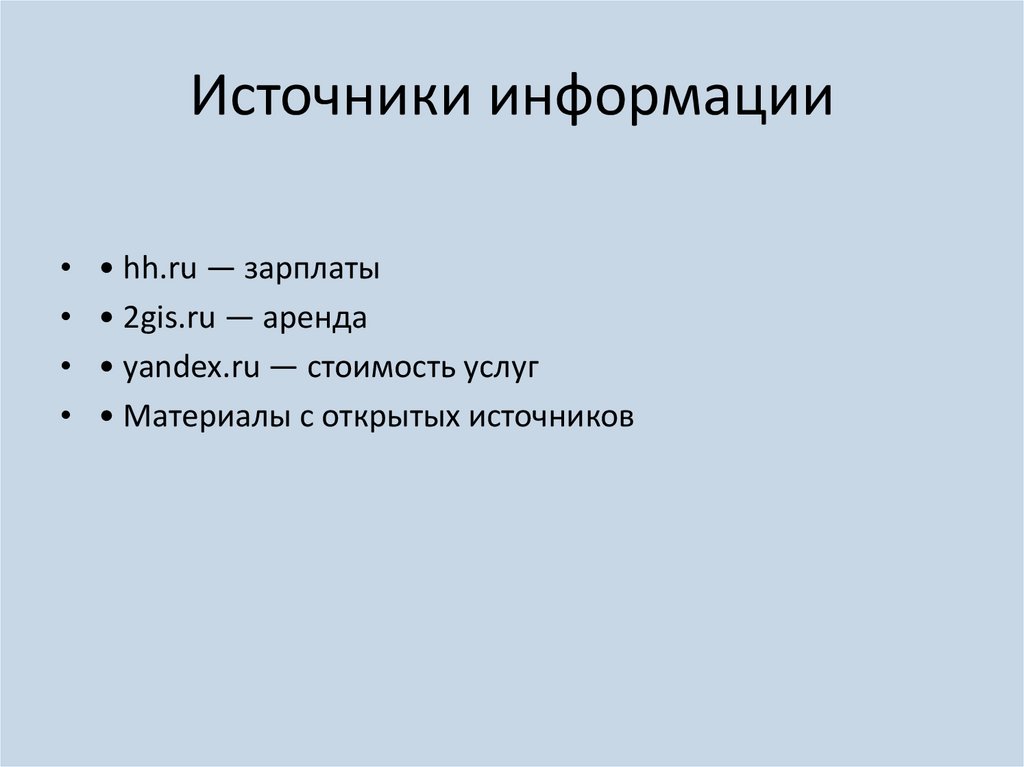 Источники информации

• • hh.ru — зарплаты
• • 2gis.ru — аренда
• • yandex.ru — стоимость услуг
• • Материалы с открытых источников